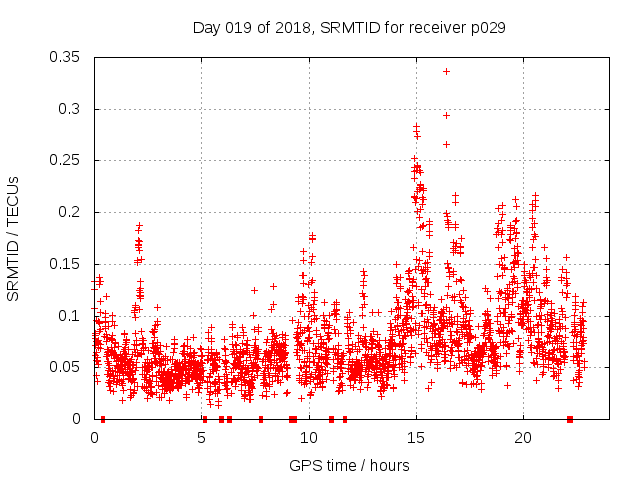 Day 019 of 2018, SRMTID for receiver p029

SRMTID / TECUs

0.35
0.3
0.25
0.2
0.15
0.1
0.05
0

0
5
10
15
20

GPS time / hours